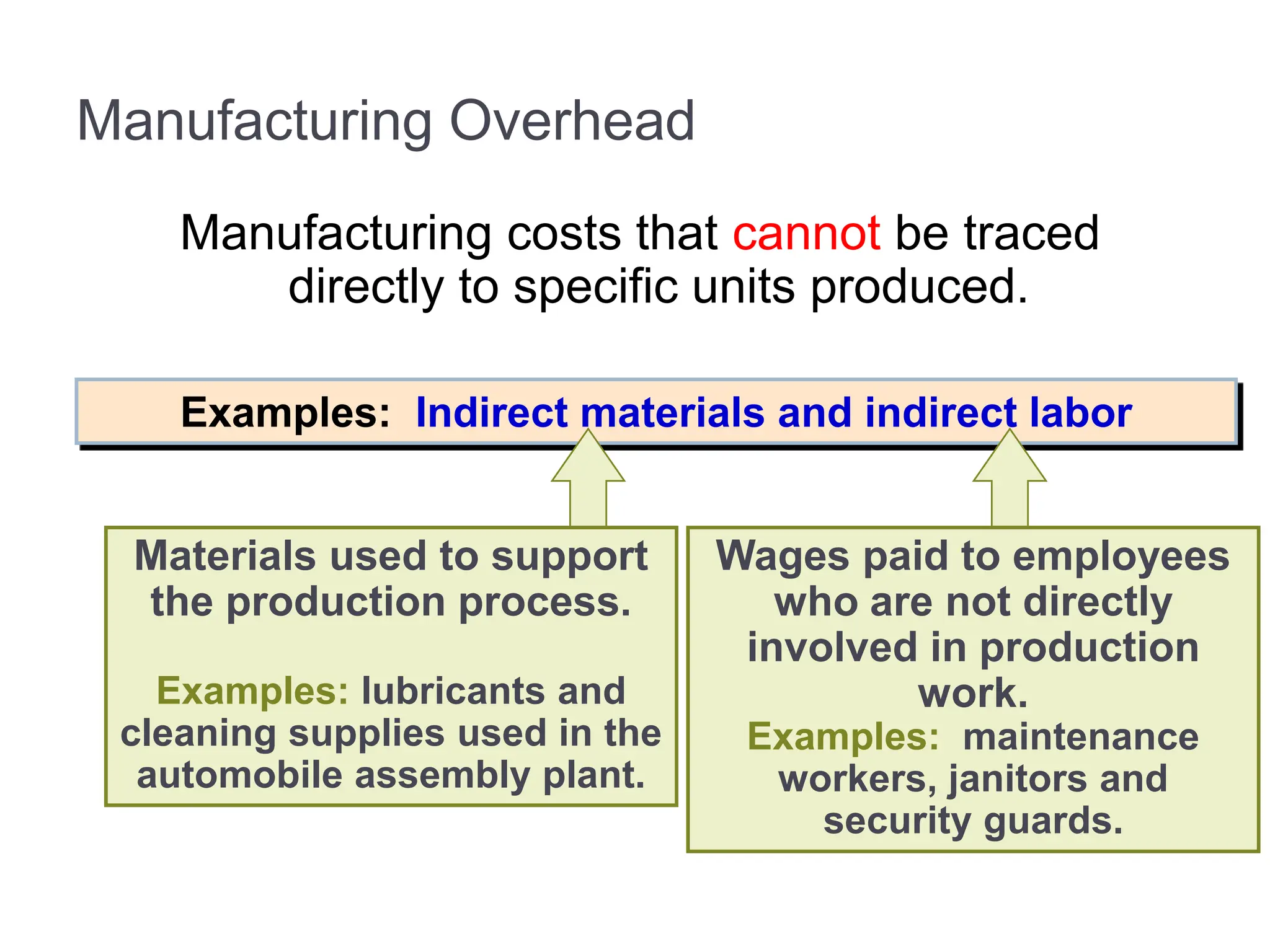 Manufacturing Overhead

Manufacturing costs that cannot be traced directly to specific units produced.

Examples: Indirect materials and indirect labor

Materials used to support the production process.

Examples: lubricants and cleaning supplies used in the automobile assembly plant.

Wages paid to employees who are not directly involved in production work.

Examples: maintenance workers, janitors and security guards.